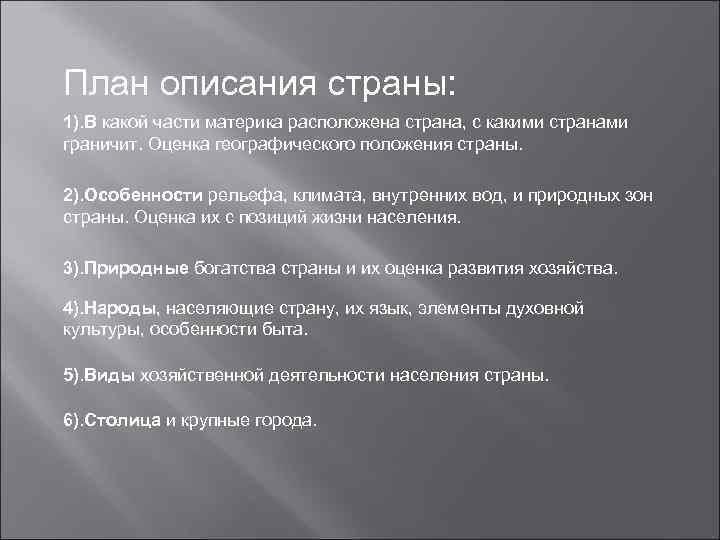 План описания страны:

1).В какой части материка расположена страна, с какими странами граничит. Оценка географического положения страны.

2).Особенности рельефа, климата, внутренних вод, и природных зон страны. Оценка их с позиций жизни населения.

3).Природные богатства страны и их оценка развития хозяйства.

4).Народы, населяющие страну, их язык, элементы духовной культуры, особенности быта.

5).Виды хозяйственной деятельности населения страны.

6).Столица и крупные города.